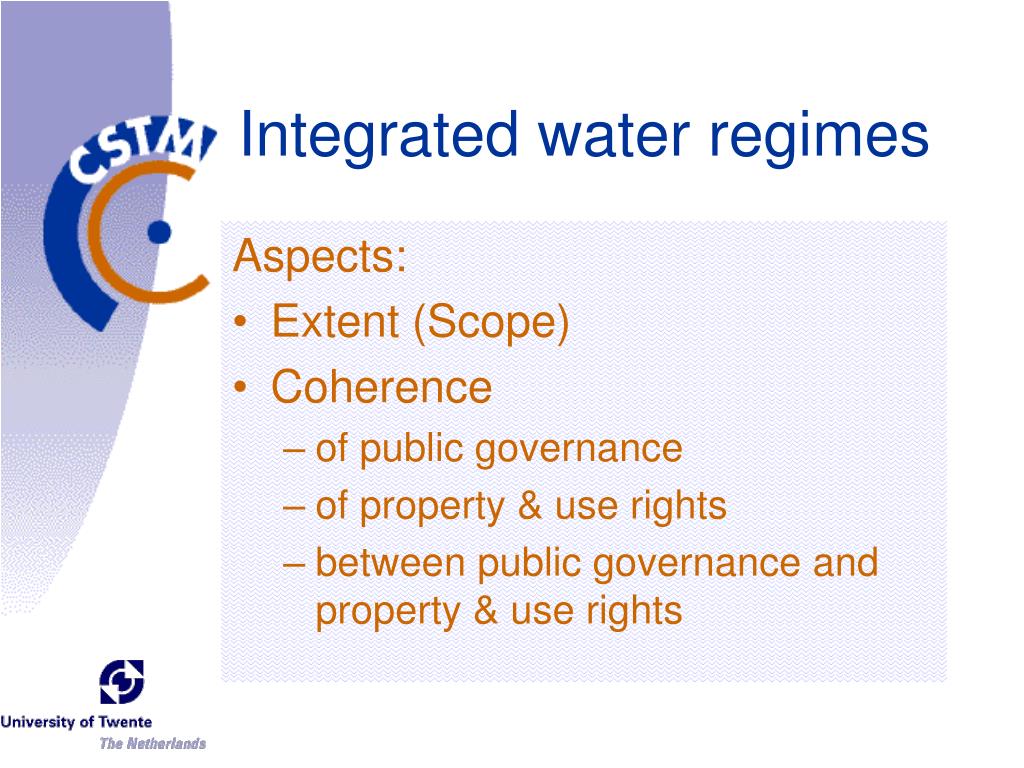 CSTM

Integrated water regimes

Aspects:
• Extent (Scope)
• Coherence
– of public governance
– of property & use rights
– between public governance and property & use rights

University of Twente
The Netherlands